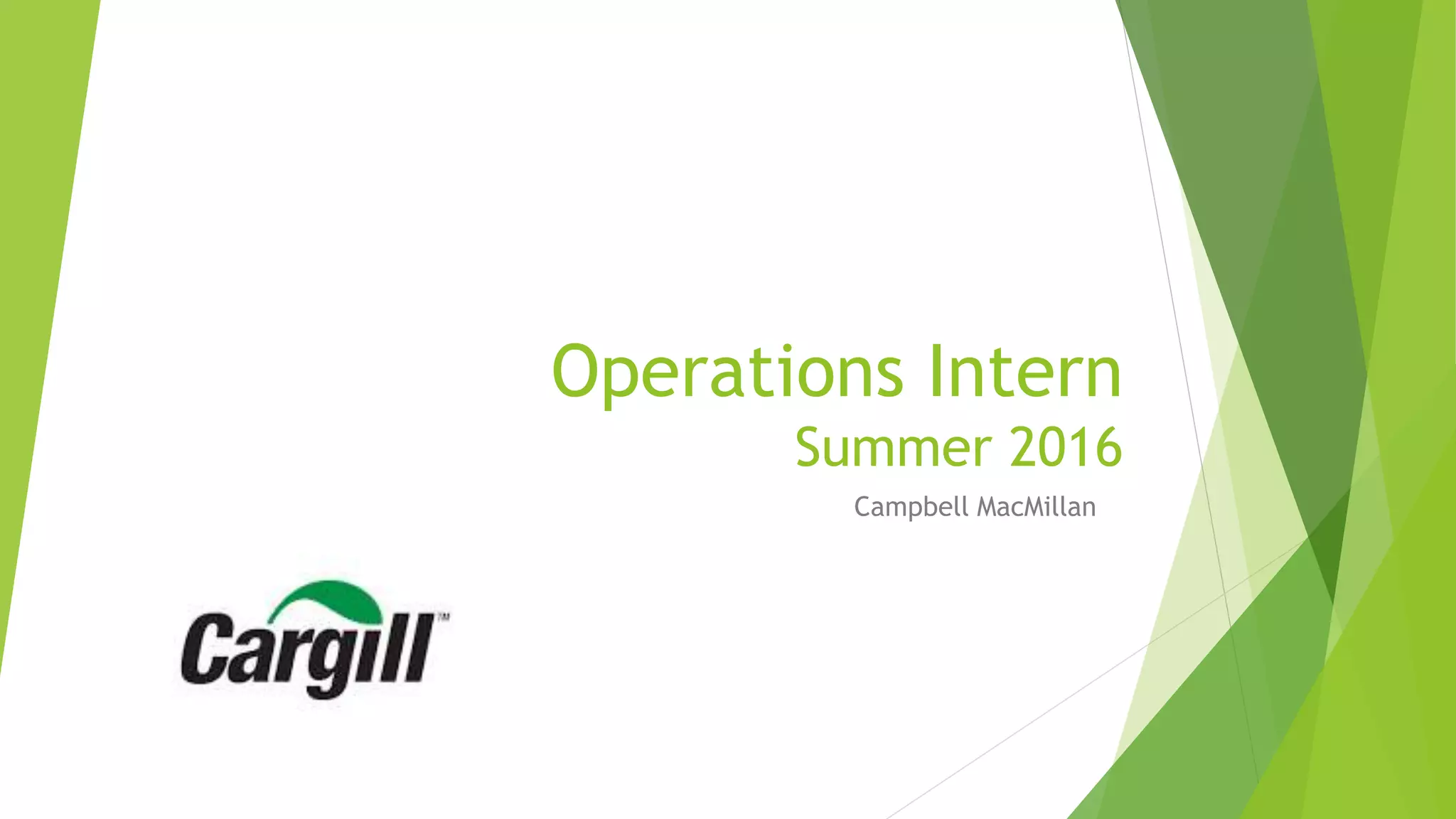 Operations Intern
Summer 2016

Campbell MacMillan

Cargill™